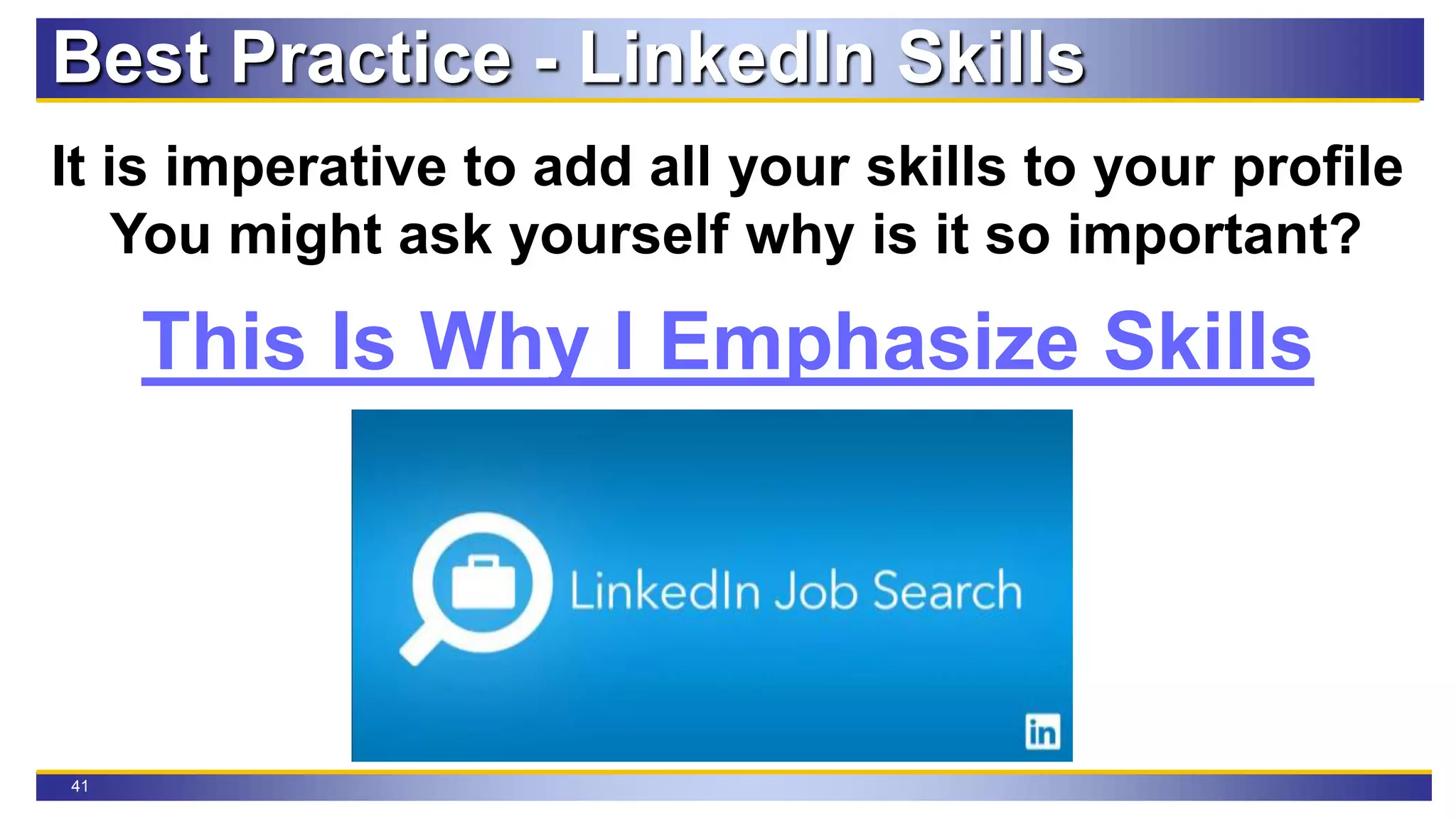 Best Practice - LinkedIn Skills

It is imperative to add all your skills to your profile
You might ask yourself why is it so important?

This Is Why I Emphasize Skills

LinkedIn Job Search

in

41